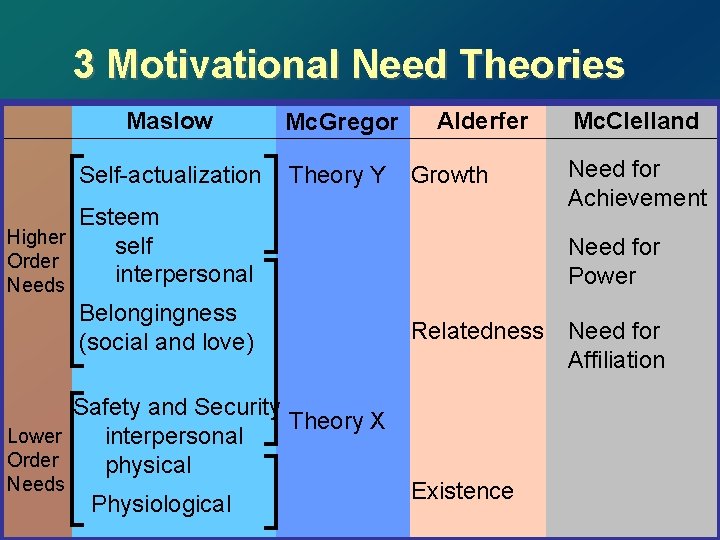 3 Motivational Need Theories

| | Maslow | McGregor | Alderfer | McClelland |
|---|---|---|---|---|
| Higher Order Needs | Self-actualization | Theory Y | Growth | Need for Achievement |
| | Esteem self interpersonal | | | Need for Power |
| | Belongingness (social and love) | | Relatedness | Need for Affiliation |
| Lower Order Needs | Safety and Security interpersonal physical | Theory X | | |
| | Physiological | | Existence | |